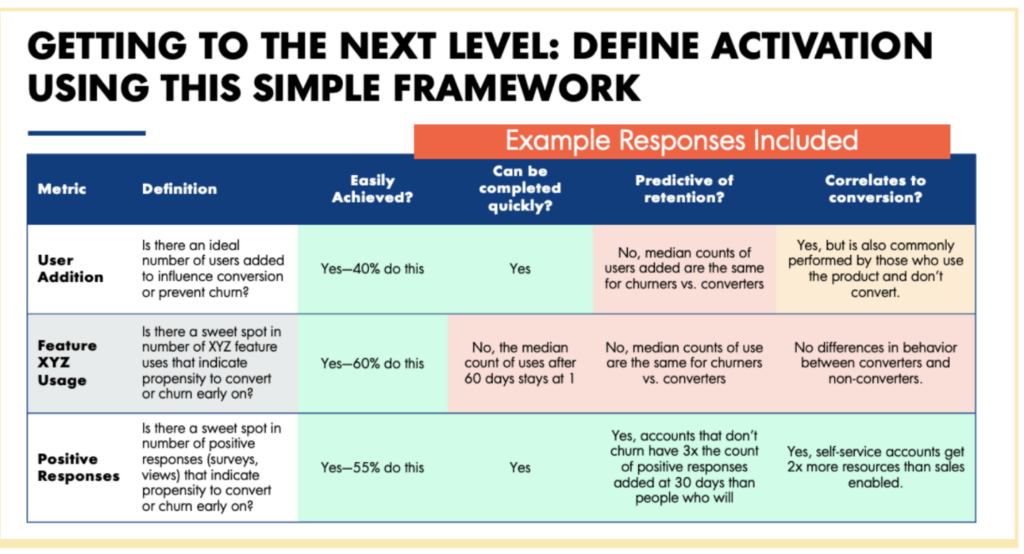 GETTING TO THE NEXT LEVEL: DEFINE ACTIVATION USING THIS SIMPLE FRAMEWORK

Example Responses Included

| Metric | Definition | Easily Achieved? | Can be completed quickly? | Predictive of retention? | Correlates to conversion? |
|---|---|---|---|---|---|
| User Addition | Is there an ideal number of users added to influence conversion or prevent churn? | Yes—40% do this | Yes | No, median counts of users added are the same for churners vs. converters | Yes, but is also commonly performed by those who use the product and don't convert. |
| Feature XYZ Usage | Is there a sweet spot in number of XYZ feature uses that indicate propensity to convert or churn early on? | Yes—60% do this | No, the median count of uses after 60 days stays at 1 | No, median counts of use are the same for churners vs. converters | No differences in behavior between converters and non-converters. |
| Positive Responses | Is there a sweet spot in number of positive responses (surveys, views) that indicate propensity to convert or churn early on? | Yes—55% do this | Yes | Yes, accounts that don't churn have 3x the count of positive responses added at 30 days than people who will | Yes, self-service accounts get 2x more resources than sales enabled. |